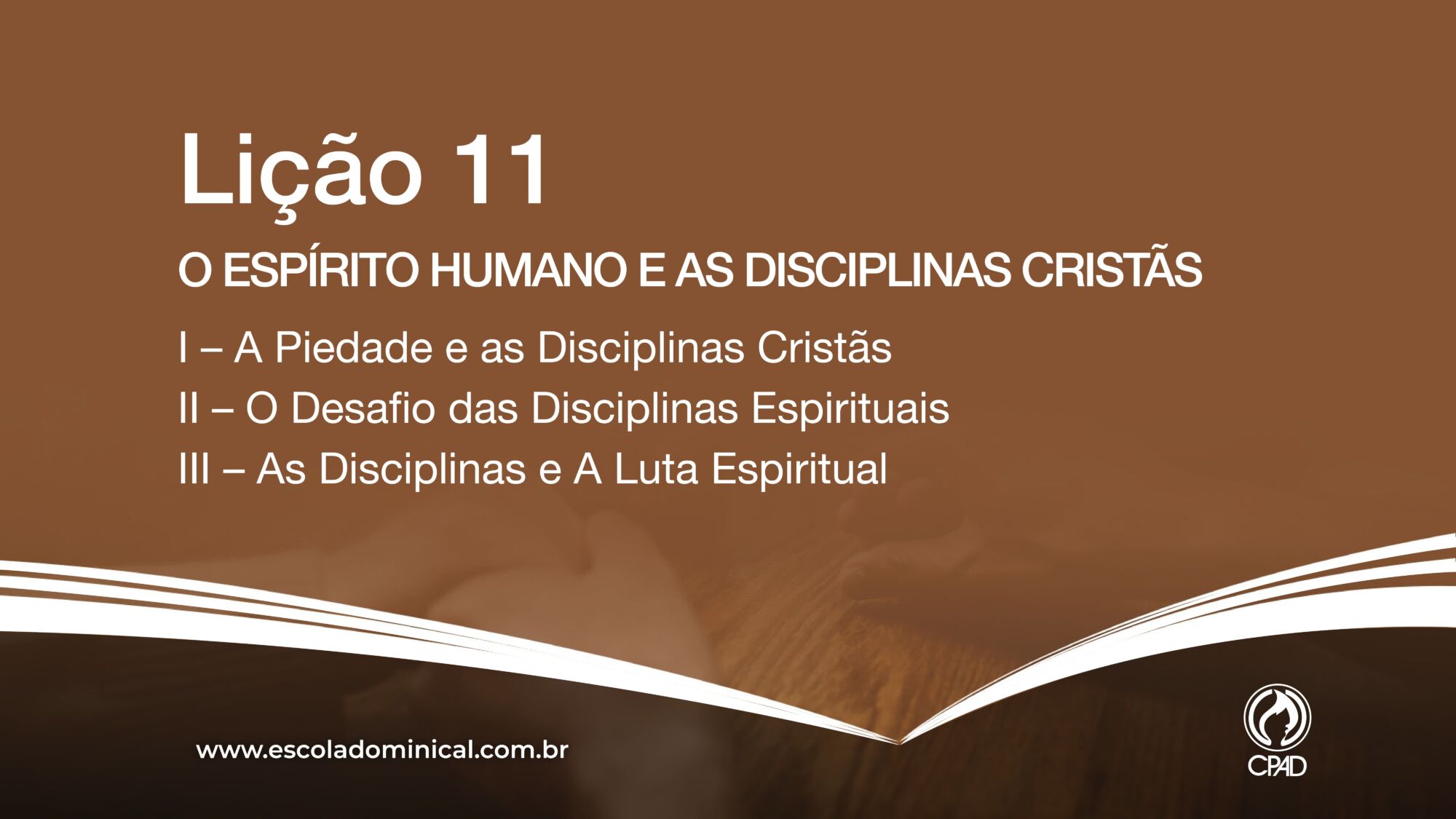 Lição 11

O ESPÍRITO HUMANO E AS DISCIPLINAS CRISTÃS

I – A Piedade e as Disciplinas Cristãs
II – O Desafio das Disciplinas Espirituais
III – As Disciplinas e A Luta Espiritual

www.escoladominical.com.br

CPAD